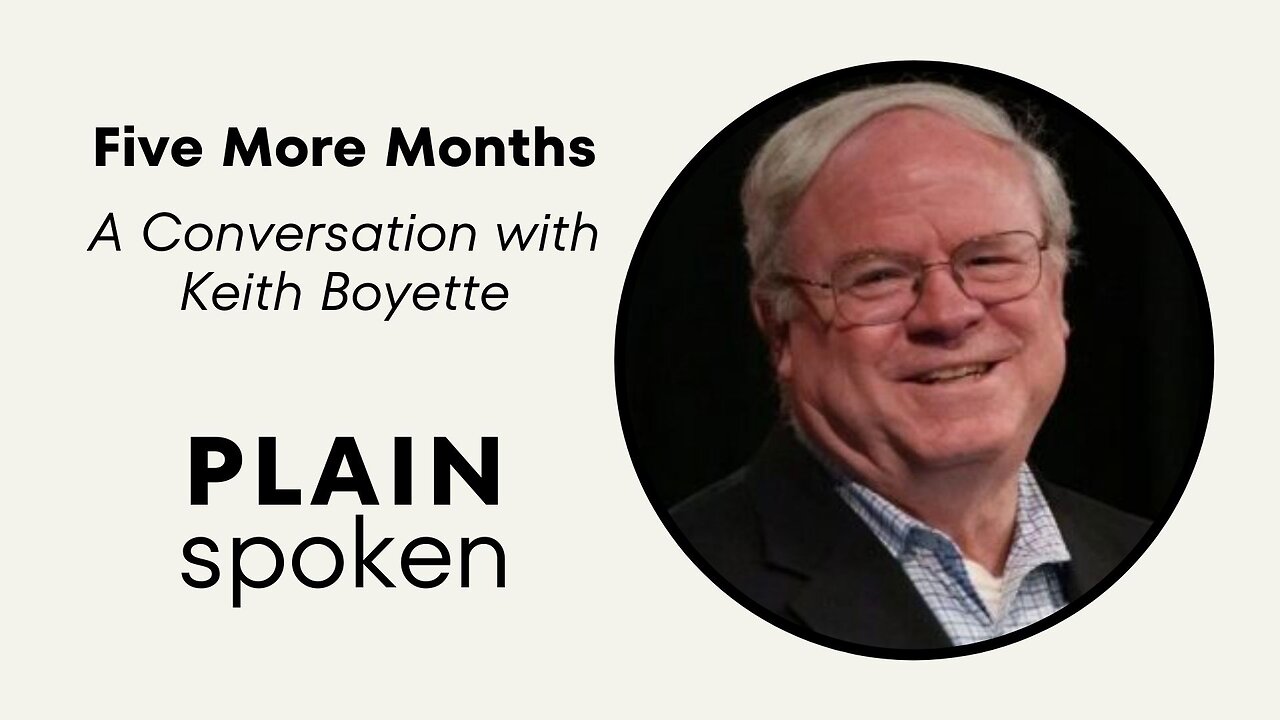 Five More Months

A Conversation with Keith Boyette

PLAIN
spoken